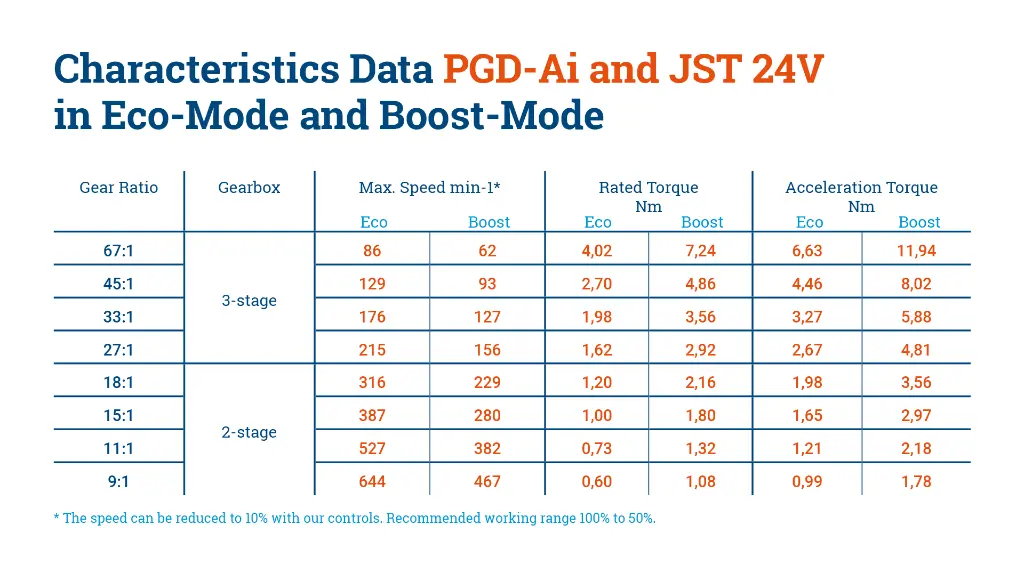 Characteristics Data PGD-Ai and JST 24V in Eco-Mode and Boost-Mode

| Gear Ratio | Gearbox | Max. Speed min-1* Eco | Max. Speed min-1* Boost | Rated Torque Nm Eco | Rated Torque Nm Boost | Acceleration Torque Nm Eco | Acceleration Torque Nm Boost |
|---|---|---|---|---|---|---|---|
| 67:1 | 3-stage | 86 | 62 | 4,02 | 7,24 | 6,63 | 11,94 |
| 45:1 | 3-stage | 129 | 93 | 2,70 | 4,86 | 4,46 | 8,02 |
| 33:1 | 3-stage | 176 | 127 | 1,98 | 3,56 | 3,27 | 5,88 |
| 27:1 | 3-stage | 215 | 156 | 1,62 | 2,92 | 2,67 | 4,81 |
| 18:1 | 2-stage | 316 | 229 | 1,20 | 2,16 | 1,98 | 3,56 |
| 15:1 | 2-stage | 387 | 280 | 1,00 | 1,80 | 1,65 | 2,97 |
| 11:1 | 2-stage | 527 | 382 | 0,73 | 1,32 | 1,21 | 2,18 |
| 9:1 | 2-stage | 644 | 467 | 0,60 | 1,08 | 0,99 | 1,78 |

* The speed can be reduced to 10% with our controls. Recommended working range 100% to 50%.